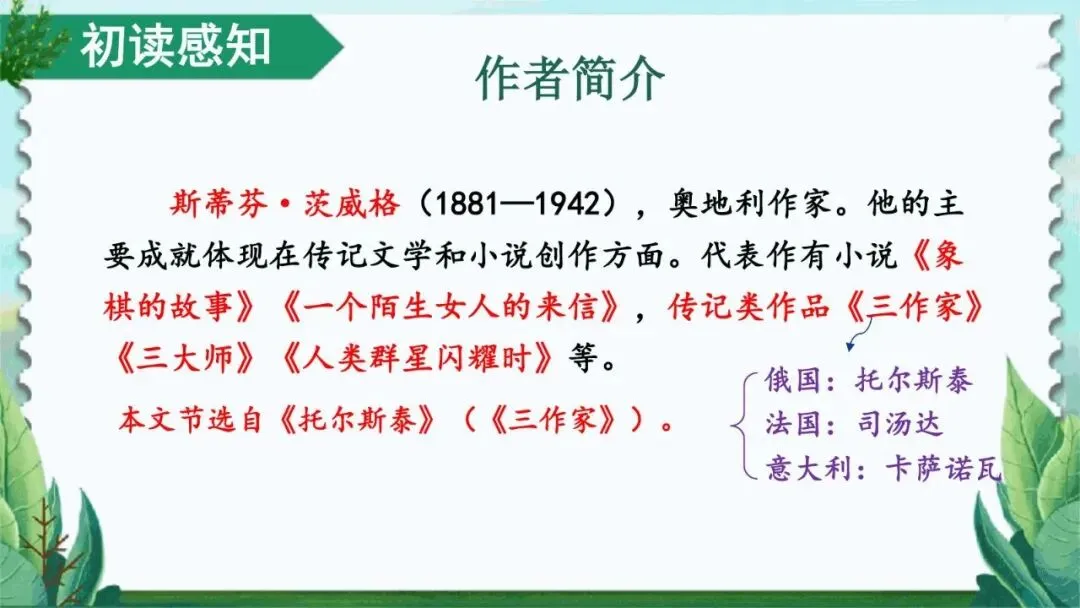 初读感知

作者简介

斯蒂芬·茨威格（1881—1942），奥地利作家。他的主要成就体现在传记文学和小说创作方面。代表作有小说《象棋的故事》《一个陌生女人的来信》，传记类作品《三作家》《三大师》《人类群星闪耀时》等。

本文节选自《托尔斯泰》（《三作家》）。

俄国：托尔斯泰
法国：司汤达
意大利：卡萨诺瓦